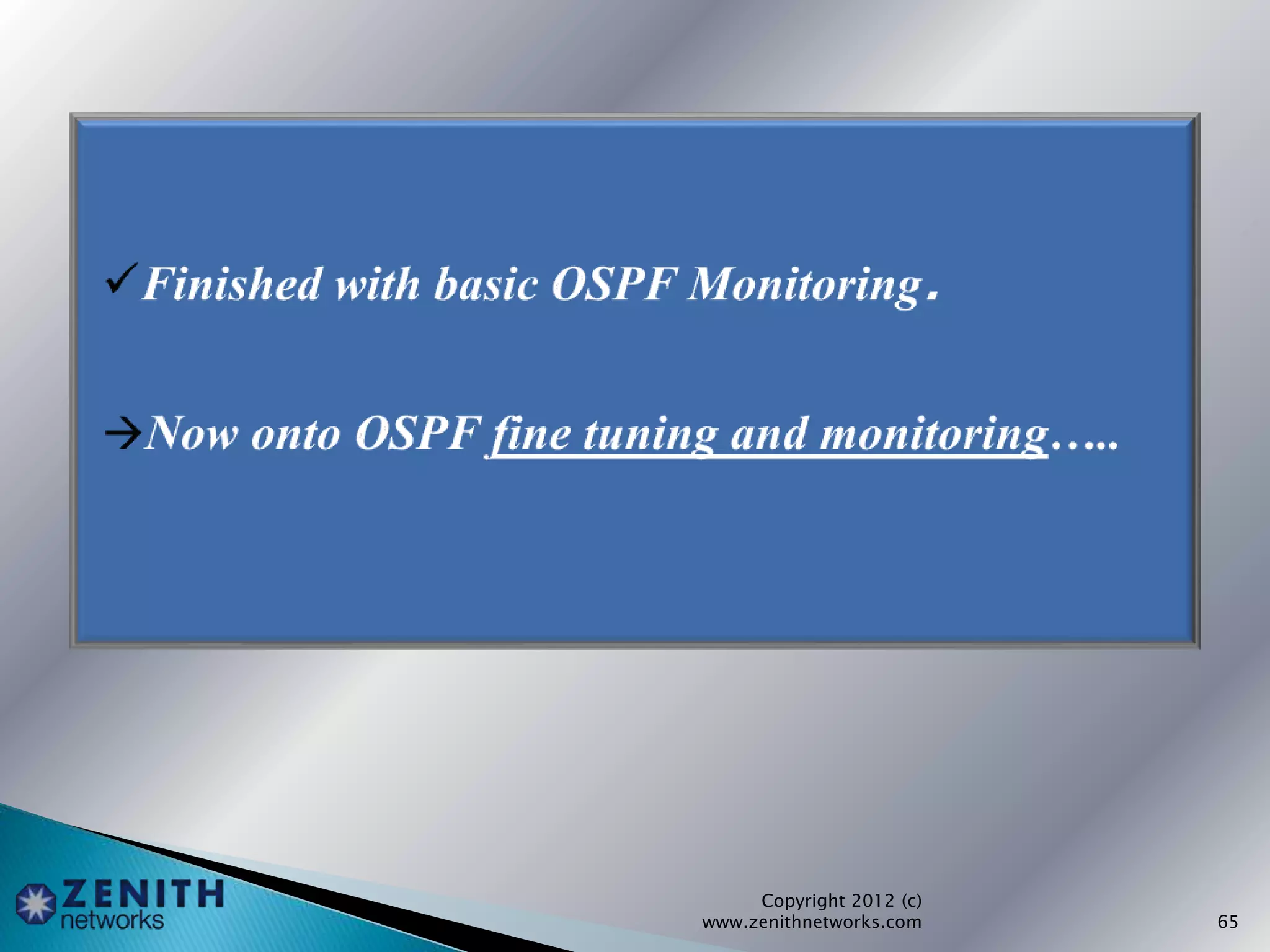 ✓Finished with basic OSPF Monitoring.

→Now onto OSPF fine tuning and monitoring…..

ZENITH networks

Copyright 2012 (c)
www.zenithnetworks.com

65